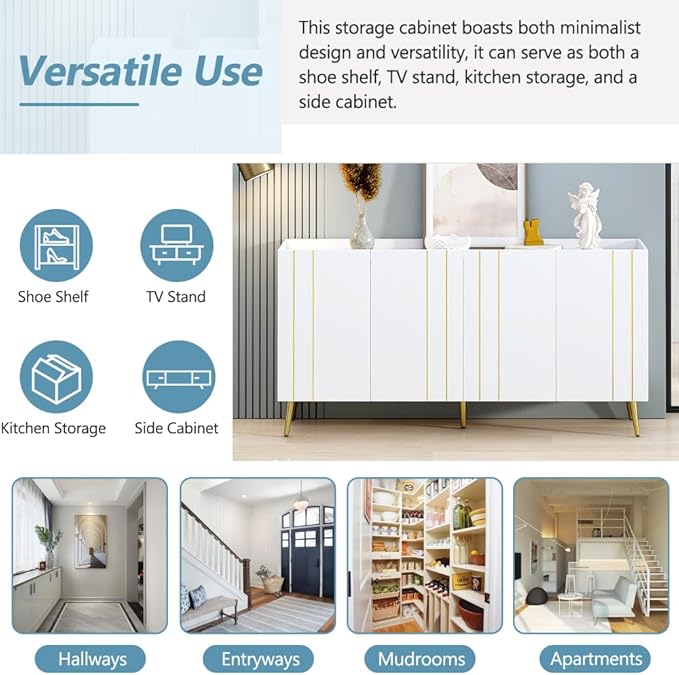 Versatile Use

This storage cabinet boasts both minimalist design and versatility, it can serve as both a shoe shelf, TV stand, kitchen storage, and a side cabinet.

Shoe Shelf

TV Stand

Kitchen Storage

Side Cabinet

Hallways

Entryways

Mudrooms

Apartments